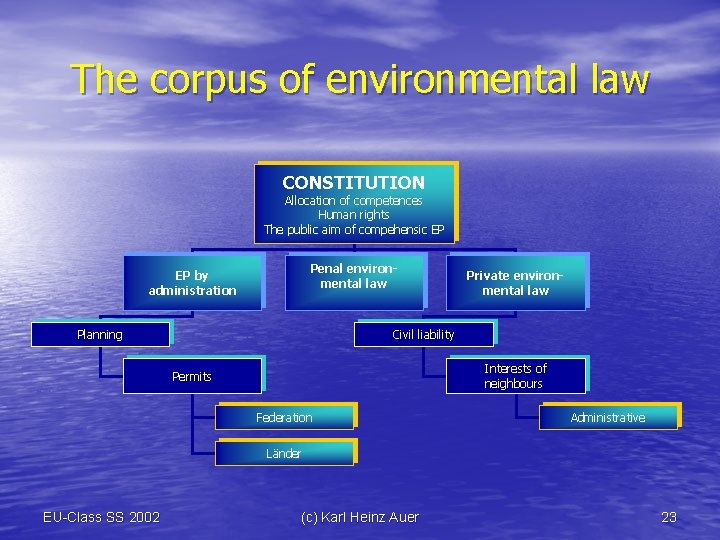 The corpus of environmental law

CONSTITUTION
Allocation of competences
Human rights
The public aim of compehensic EP

EP by administration

Penal environmental law

Private environmental law

Planning

Permits

Federation

Länder

Civil liability

Interests of neighbours

Administrative

EU-Class SS 2002

(c) Karl Heinz Auer

23